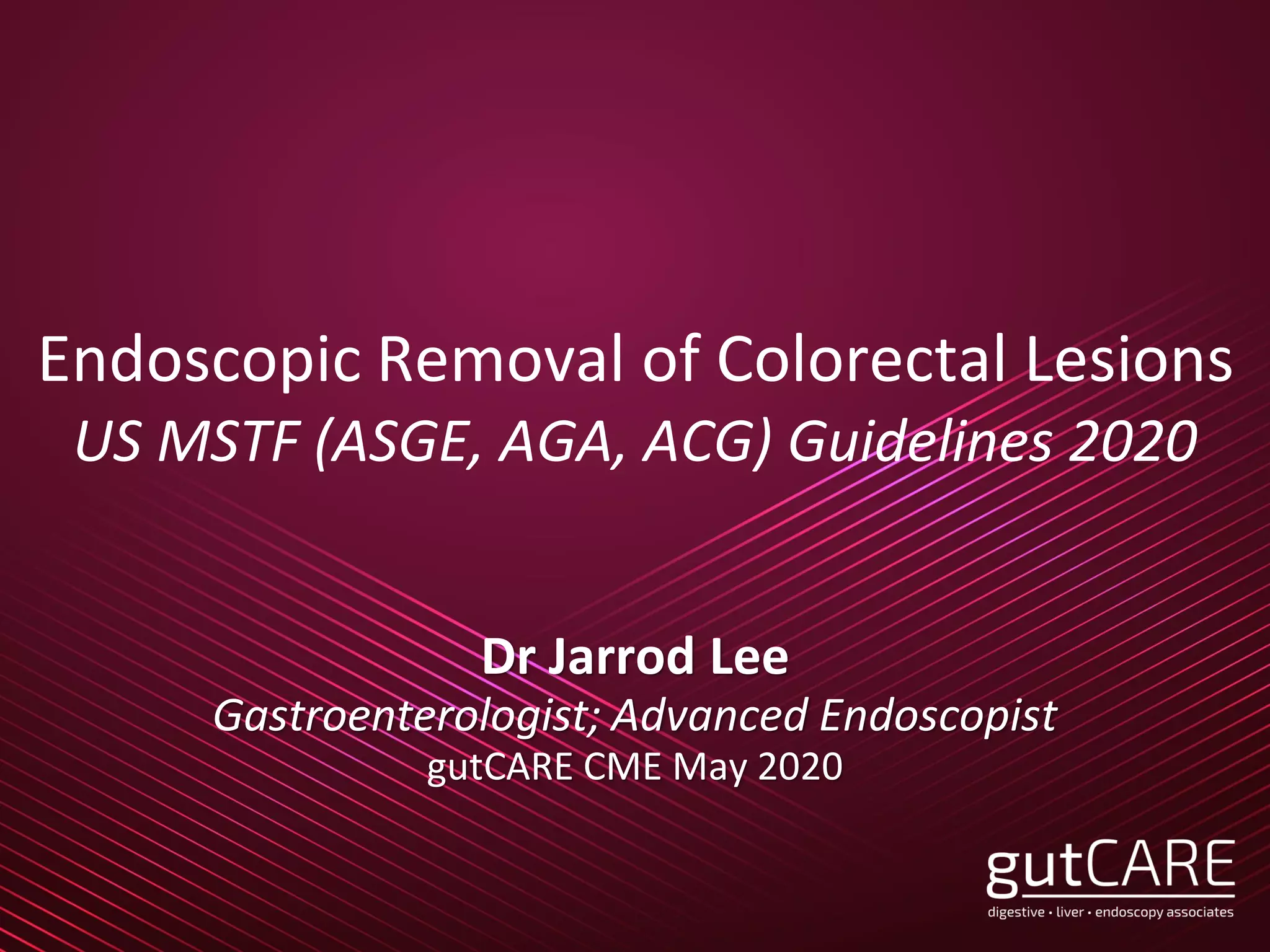 Endoscopic Removal of Colorectal Lesions
US MSTF (ASGE, AGA, ACG) Guidelines 2020

Dr Jarrod Lee
Gastroenterologist; Advanced Endoscopist
gutCARE CME May 2020

gutCARE
digestive • liver • endoscopy associates